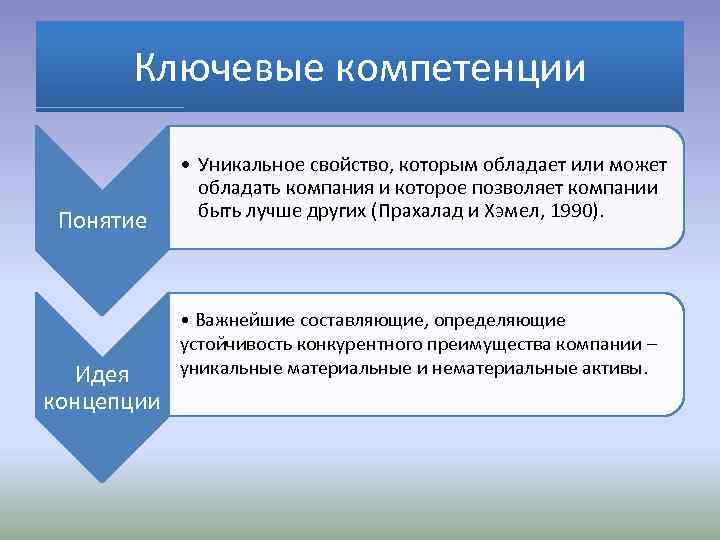 Ключевые компетенции

Понятие

• Уникальное свойство, которым обладает или может обладать компания и которое позволяет компании быть лучше других (Прахалад и Хэмел, 1990).

Идея концепции

• Важнейшие составляющие, определяющие устойчивость конкурентного преимущества компании – уникальные материальные и нематериальные активы.